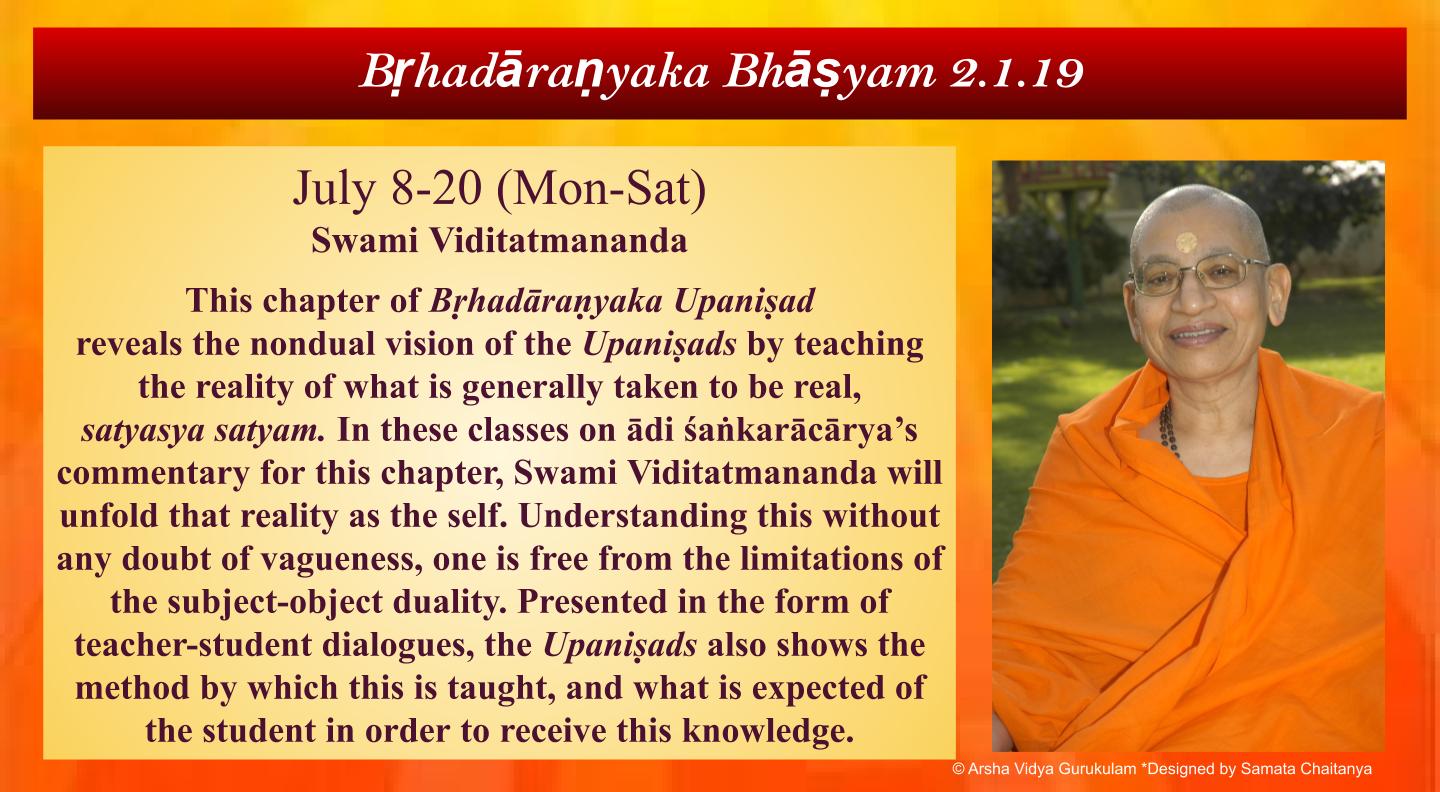 Bṛhadāraṇyaka Bhāṣyam 2.1.19

July 8-20 (Mon-Sat)
Swami Viditatmananda

This chapter of Bṛhadāraṇyaka Upaniṣad reveals the nondual vision of the Upaniṣads by teaching the reality of what is generally taken to be real, satyasya satyam. In these classes on ādi śaṅkarācārya's commentary for this chapter, Swami Viditatmananda will unfold that reality as the self. Understanding this without any doubt of vagueness, one is free from the limitations of the subject-object duality. Presented in the form of teacher-student dialogues, the Upaniṣads also shows the method by which this is taught, and what is expected of the student in order to receive this knowledge.

© Arsha Vidya Gurukulam *Designed by Samata Chaitanya